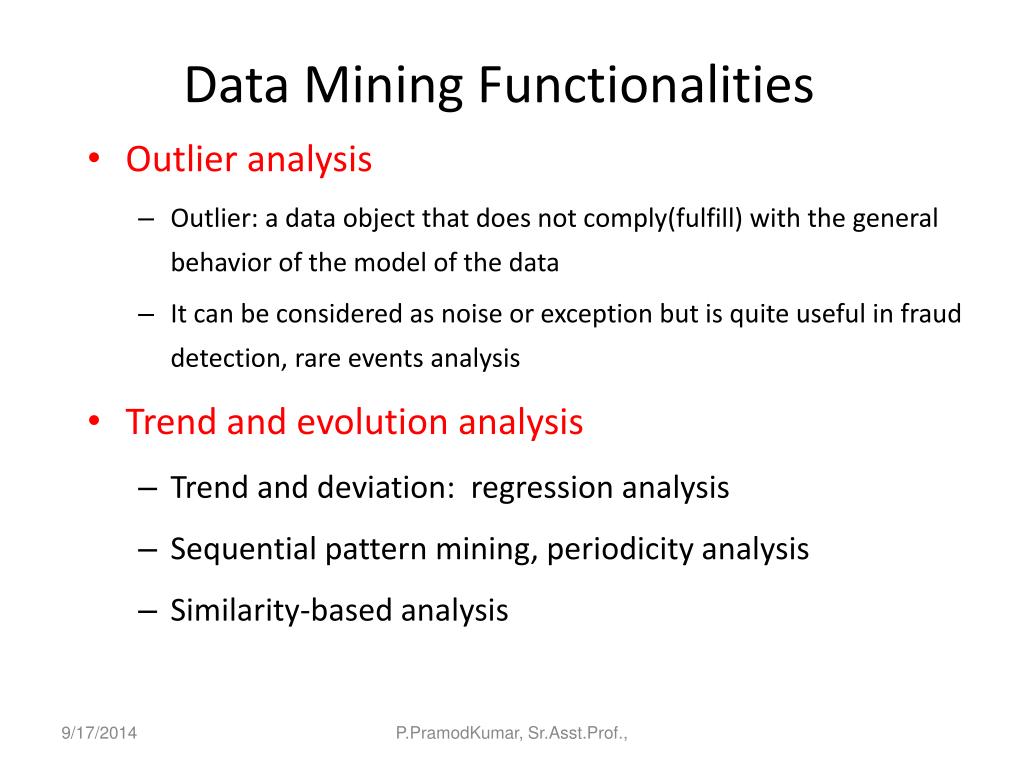 Data Mining Functionalities

• Outlier analysis

– Outlier: a data object that does not comply(fulfill) with the general behavior of the model of the data

– It can be considered as noise or exception but is quite useful in fraud detection, rare events analysis

• Trend and evolution analysis

– Trend and deviation: regression analysis

– Sequential pattern mining, periodicity analysis

– Similarity-based analysis

9/17/2014

P.PramodKumar, Sr.Asst.Prof.,